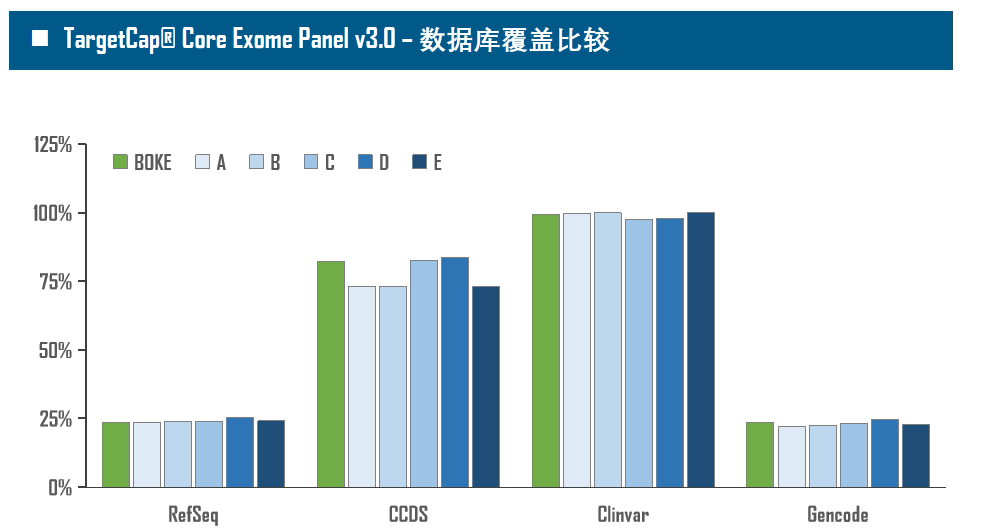 ■ TargetCap® Core Exome Panel v3.0 – 数据库覆盖比较

125%
100%
75%
50%
25%
0%

BOKE A B C D E

RefSeq
CCDS
Clinvar
Gencode